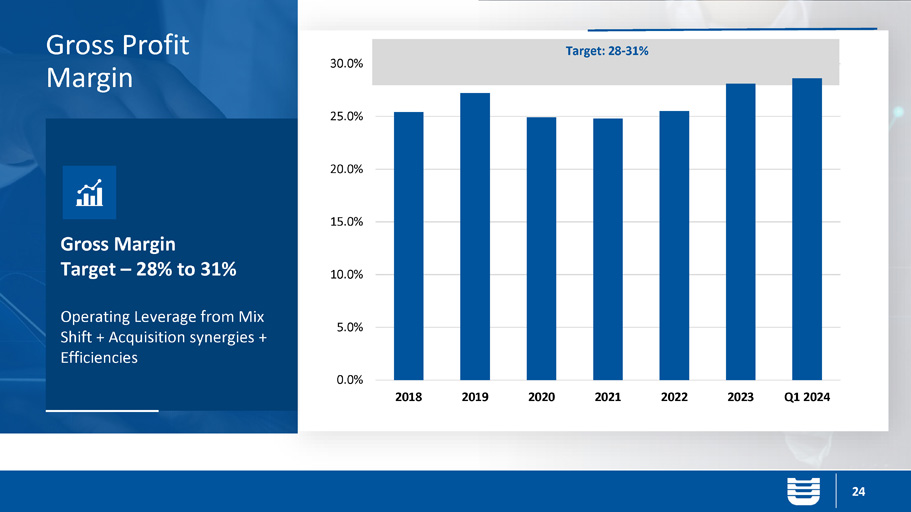 Gross Profit Margin

Gross Margin Target – 28% to 31%

Operating Leverage from Mix Shift + Acquisition synergies + Efficiencies

Target: 28-31%

30.0%
25.0%
20.0%
15.0%
10.0%
5.0%
0.0%

2018 2019 2020 2021 2022 2023 Q1 2024

24